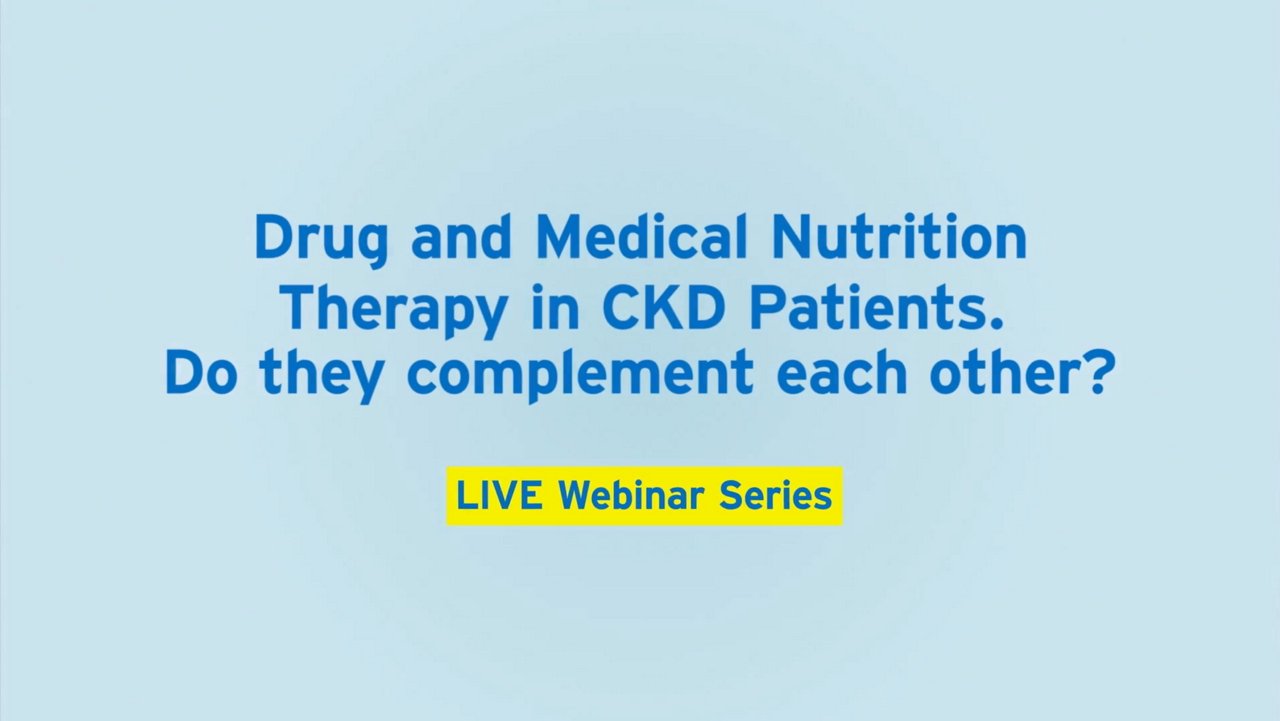 Drug and Medical Nutrition Therapy in CKD Patients. Do they complement each other?

LIVE Webinar Series